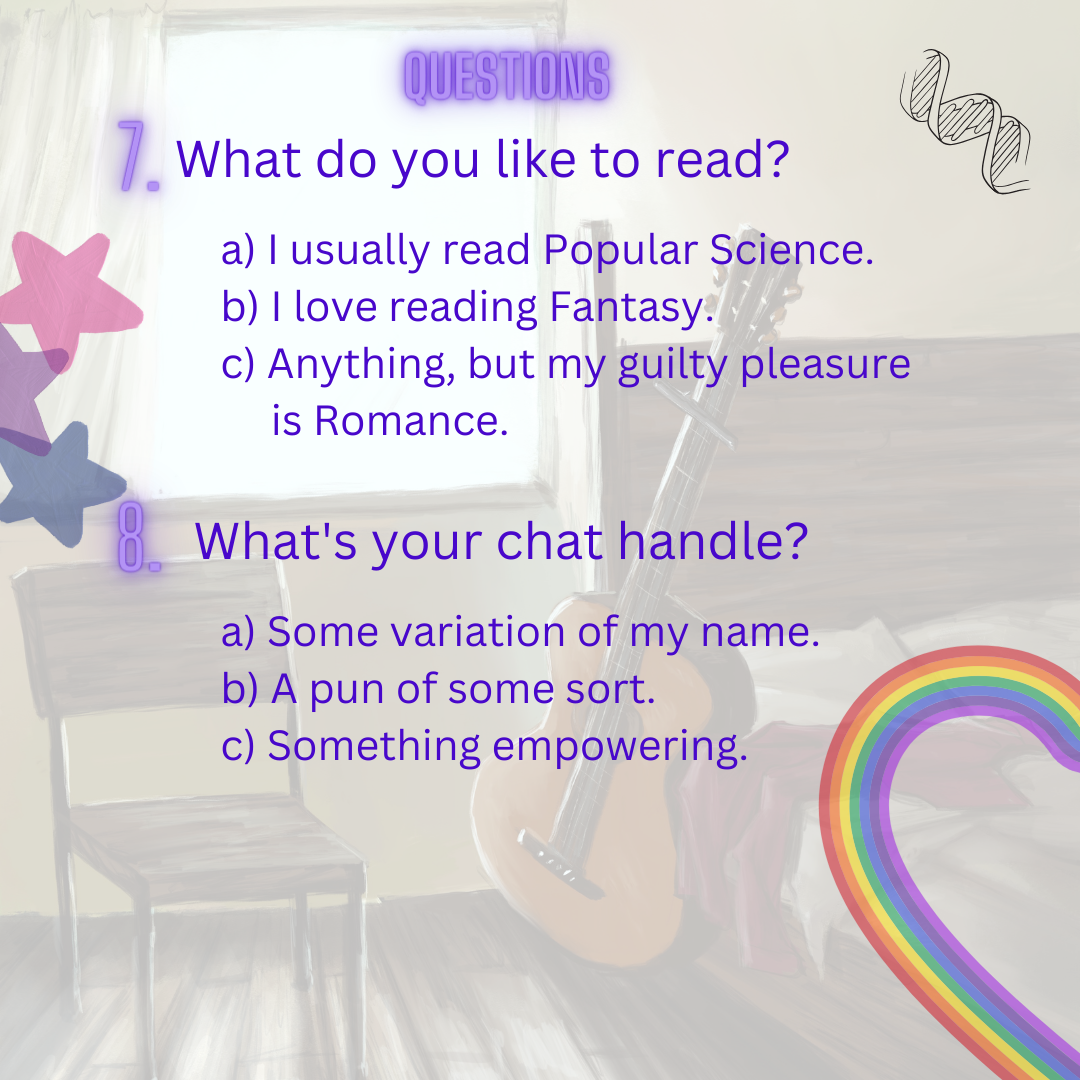 QUESTIONS

7. What do you like to read?

a) I usually read Popular Science.
b) I love reading Fantasy.
c) Anything, but my guilty pleasure is Romance.

8. What's your chat handle?

a) Some variation of my name.
b) A pun of some sort.
c) Something empowering.